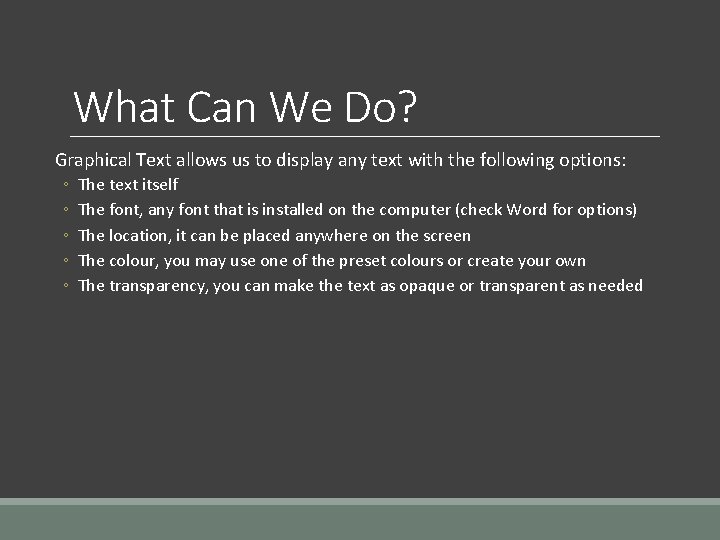 What Can We Do?

Graphical Text allows us to display any text with the following options:

◦ The text itself
◦ The font, any font that is installed on the computer (check Word for options)
◦ The location, it can be placed anywhere on the screen
◦ The colour, you may use one of the preset colours or create your own
◦ The transparency, you can make the text as opaque or transparent as needed